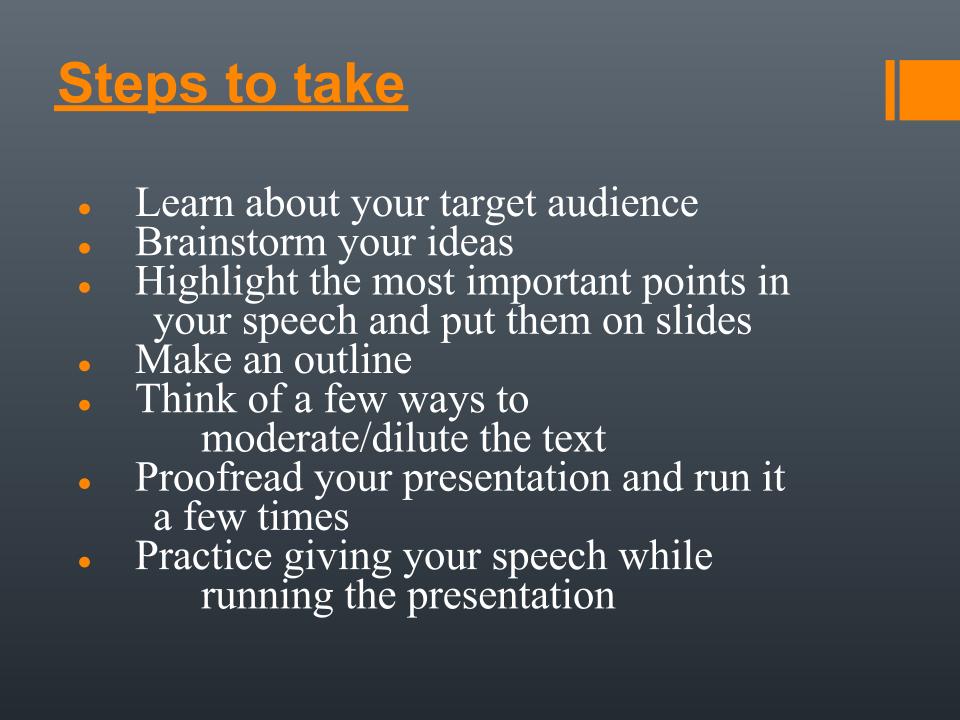 Steps to take

- Learn about your target audience
- Brainstorm your ideas
- Highlight the most important points in your speech and put them on slides
- Make an outline
- Think of a few ways to moderate/dilute the text
- Proofread your presentation and run it a few times
- Practice giving your speech while running the presentation